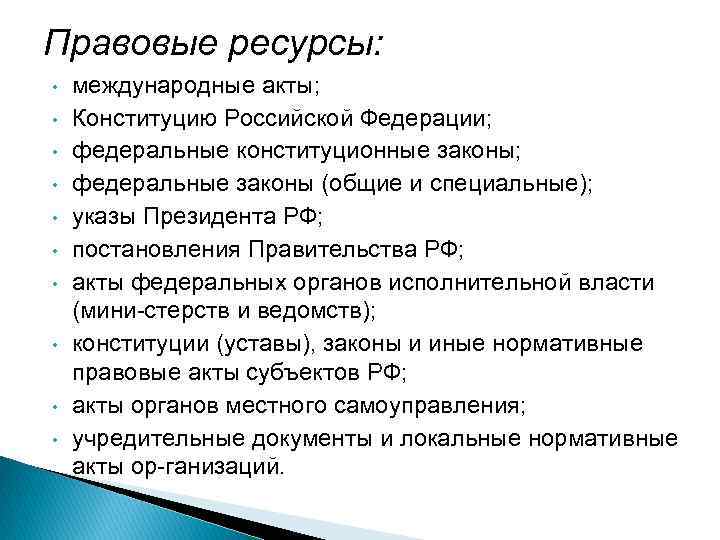 Правовые ресурсы:

• международные акты;
• Конституцию Российской Федерации;
• федеральные конституционные законы;
• федеральные законы (общие и специальные);
• указы Президента РФ;
• постановления Правительства РФ;
• акты федеральных органов исполнительной власти (мини-стерств и ведомств);
• конституции (уставы), законы и иные нормативные правовые акты субъектов РФ;
• акты органов местного самоуправления;
• учредительные документы и локальные нормативные акты ор-ганизаций.